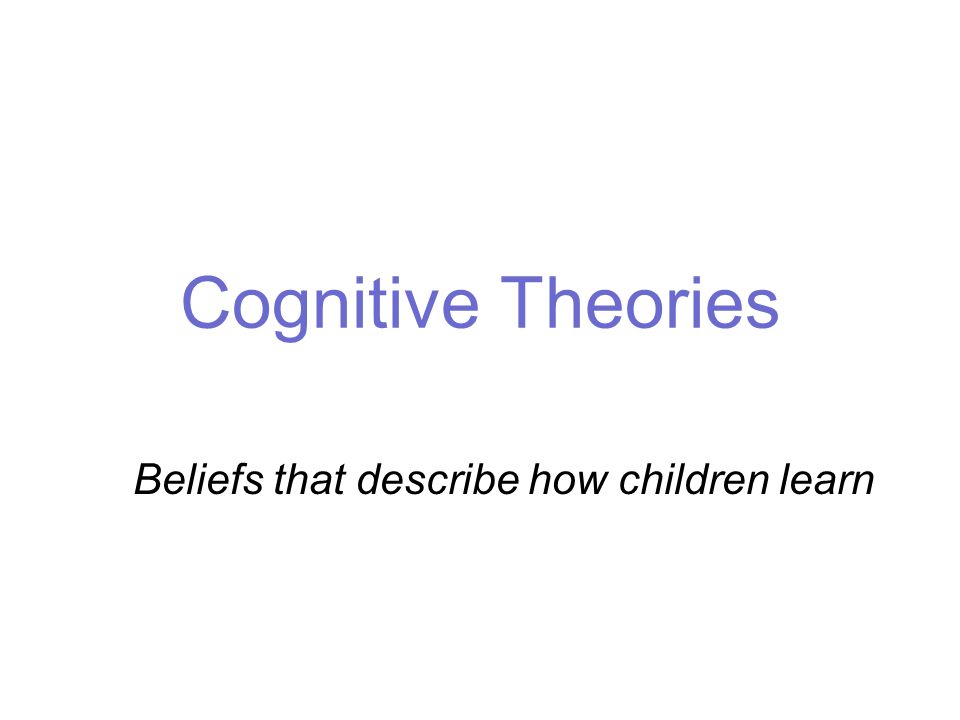 Cognitive Theories

Beliefs that describe how children learn